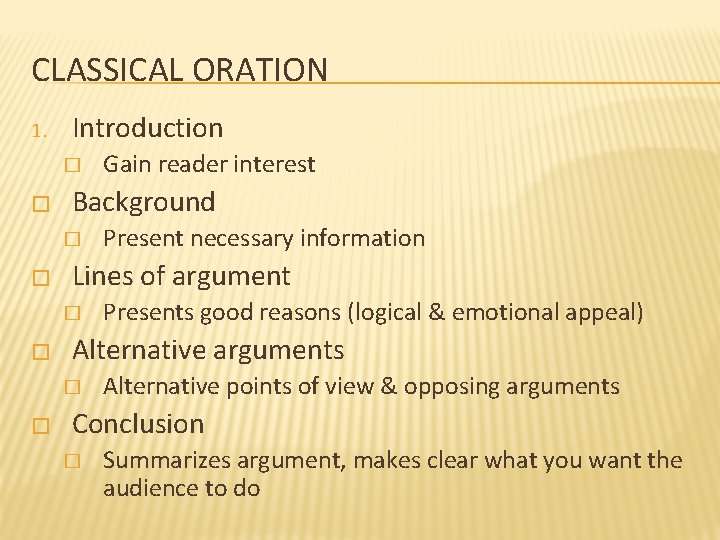 CLASSICAL ORATION

1. Introduction
□ Gain reader interest
□ Background
□ Present necessary information
□ Lines of argument
□ Presents good reasons (logical & emotional appeal)
□ Alternative arguments
□ Alternative points of view & opposing arguments
□ Conclusion
□ Summarizes argument, makes clear what you want the audience to do